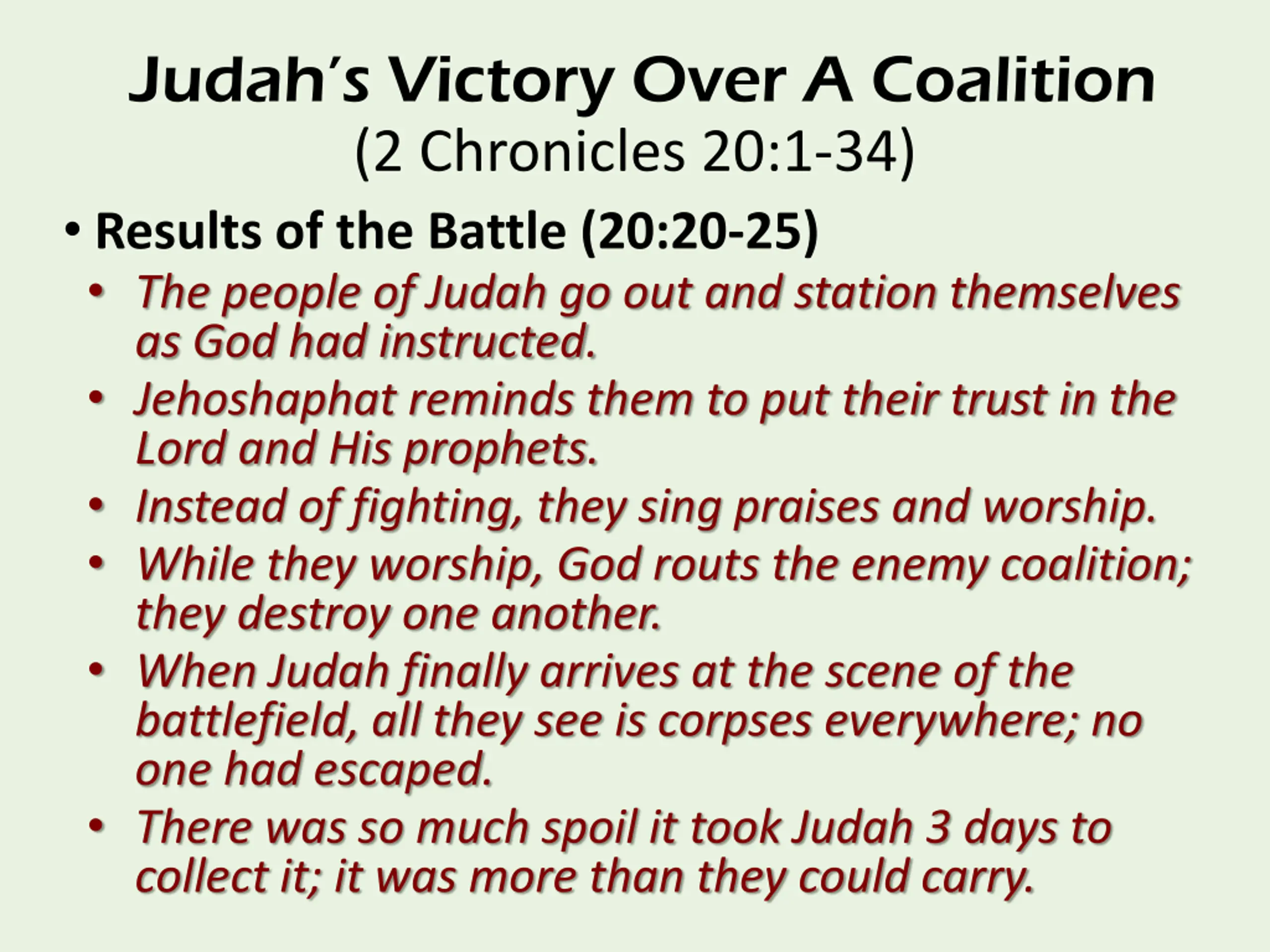 Judah's Victory Over A Coalition
(2 Chronicles 20:1-34)

• Results of the Battle (20:20-25)
  • The people of Judah go out and station themselves as God had instructed.
  • Jehoshaphat reminds them to put their trust in the Lord and His prophets.
  • Instead of fighting, they sing praises and worship.
  • While they worship, God routs the enemy coalition; they destroy one another.
  • When Judah finally arrives at the scene of the battlefield, all they see is corpses everywhere; no one had escaped.
  • There was so much spoil it took Judah 3 days to collect it; it was more than they could carry.